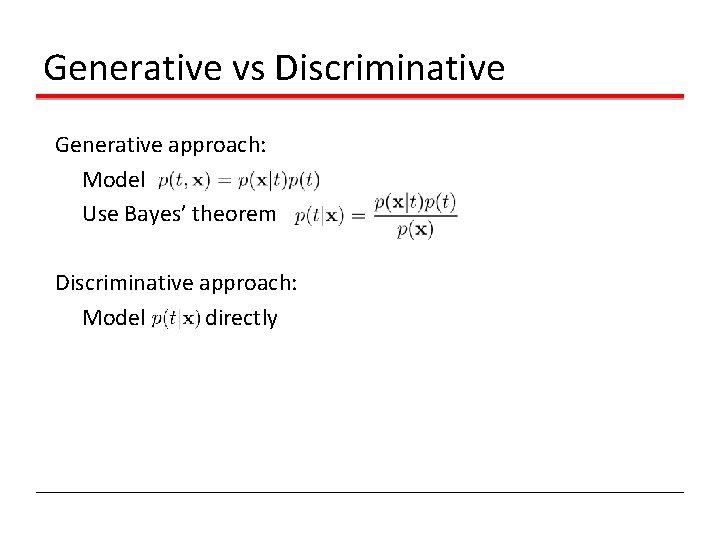 Generative vs Discriminative

Generative approach:

Model $p(t, \mathbf{x}) = p(\mathbf{x}|t)p(t)$

Use Bayes' theorem $p(t|\mathbf{x}) = \frac{p(\mathbf{x}|t)p(t)}{p(\mathbf{x})}$

Discriminative approach:

Model $p(t|\mathbf{x})$ directly